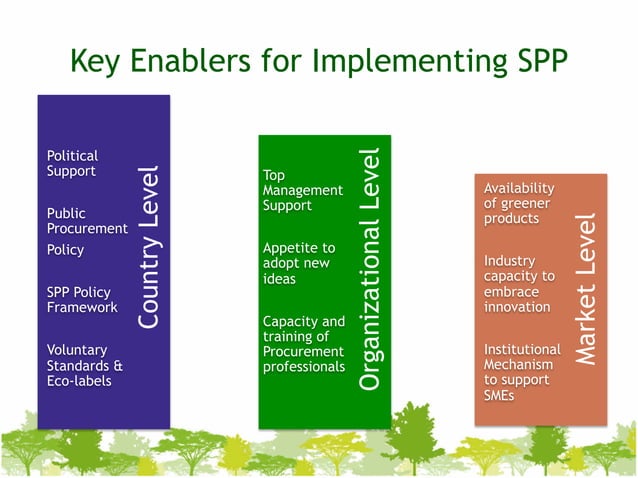 Key Enablers for Implementing SPP

Country Level

Political Support

Public Procurement Policy

SPP Policy Framework

Voluntary Standards & Eco-labels

Organizational Level

Top Management Support

Appetite to adopt new ideas

Capacity and training of Procurement professionals

Market Level

Availability of greener products

Industry capacity to embrace innovation

Institutional Mechanism to support SMEs